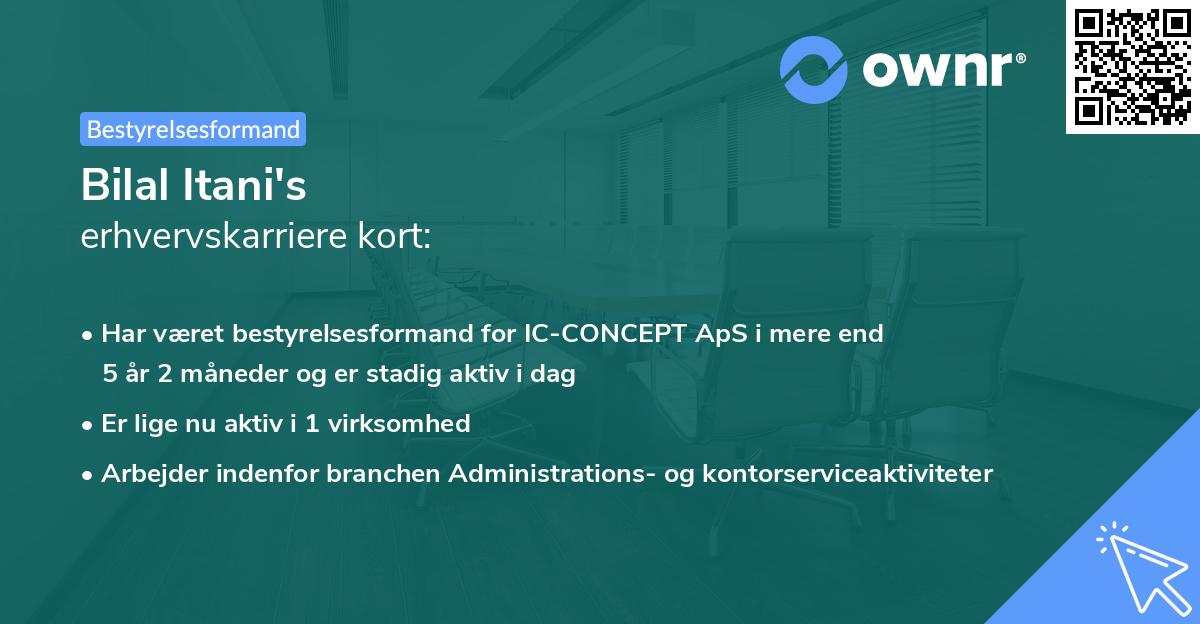 ownr®

Bestyrelsesformand

Bilal Itani's
erhvervskarriere kort:

• Har været bestyrelsesformand for IC-CONCEPT ApS i mere end 5 år 2 måneder og er stadig aktiv i dag
• Er lige nu aktiv i 1 virksomhed
• Arbejder indenfor branchen Administrations- og kontorserviceaktiviteter